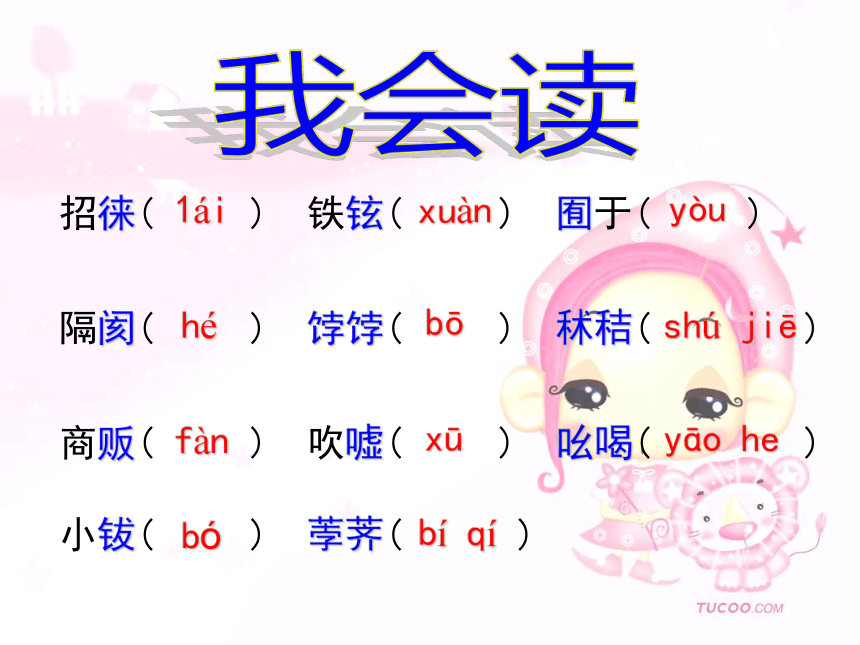 我会读

招徕（ lái ） 铁铉（ xuàn ） 囿于（ yòu ）

隔阂（ hé ） 饽饽（ bō ） 秫秸（ shú jiē ）

商贩（ fàn ） 吹嘘（ xū ） 吆喝（ yāo he ）

小钹（ bó ） 荸荠（ bí qí ）

TUCOO.COM